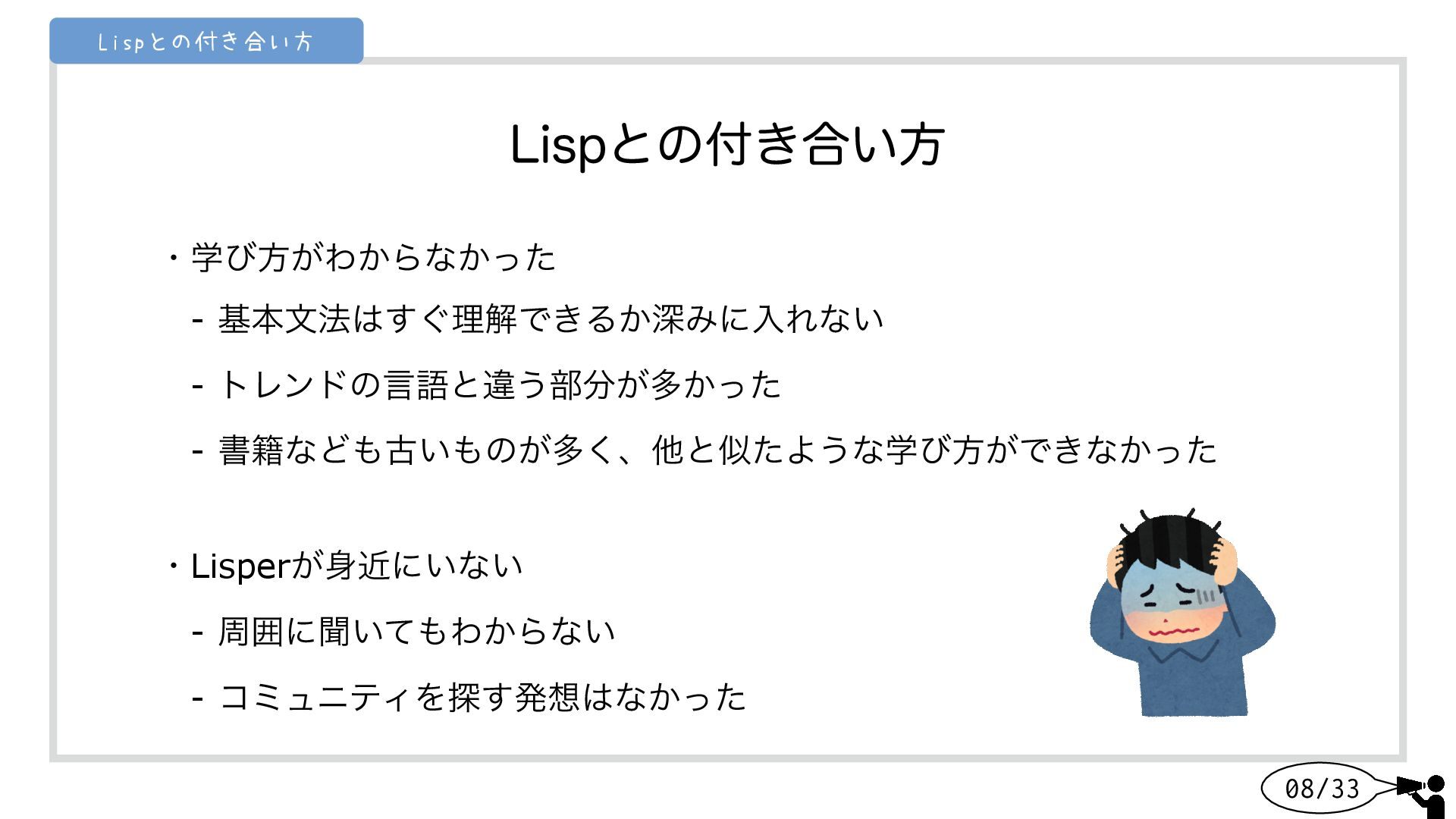 Lispとの付き合い方

Lispとの付き合い方

・学び方がわからなかった

- 基本文法はすぐ理解できるか深みに入れない

- トレンドの言語と違う部分が多かった

- 書籍なども古いものが多く、他と似たような学び方ができなかった

・Lisperが身近にいない

- 周囲に聞いてもわからない

- コミュニティを探す発想はなかった

08/33